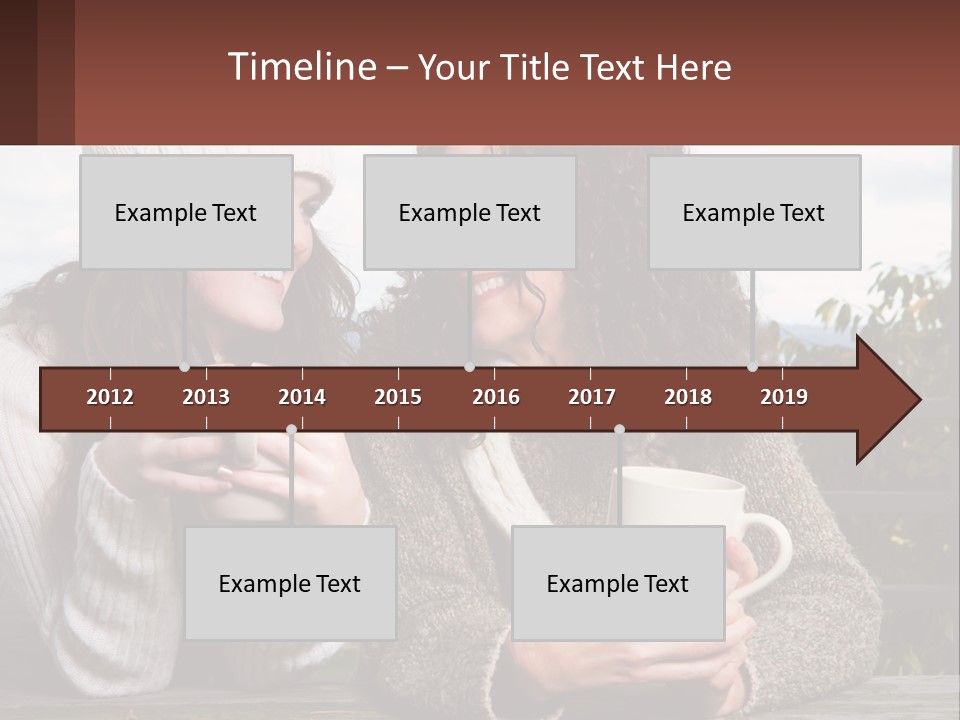 Timeline – Your Title Text Here

Example Text

Example Text

Example Text

2012
2013
2014
2015
2016
2017
2018
2019

Example Text

Example Text